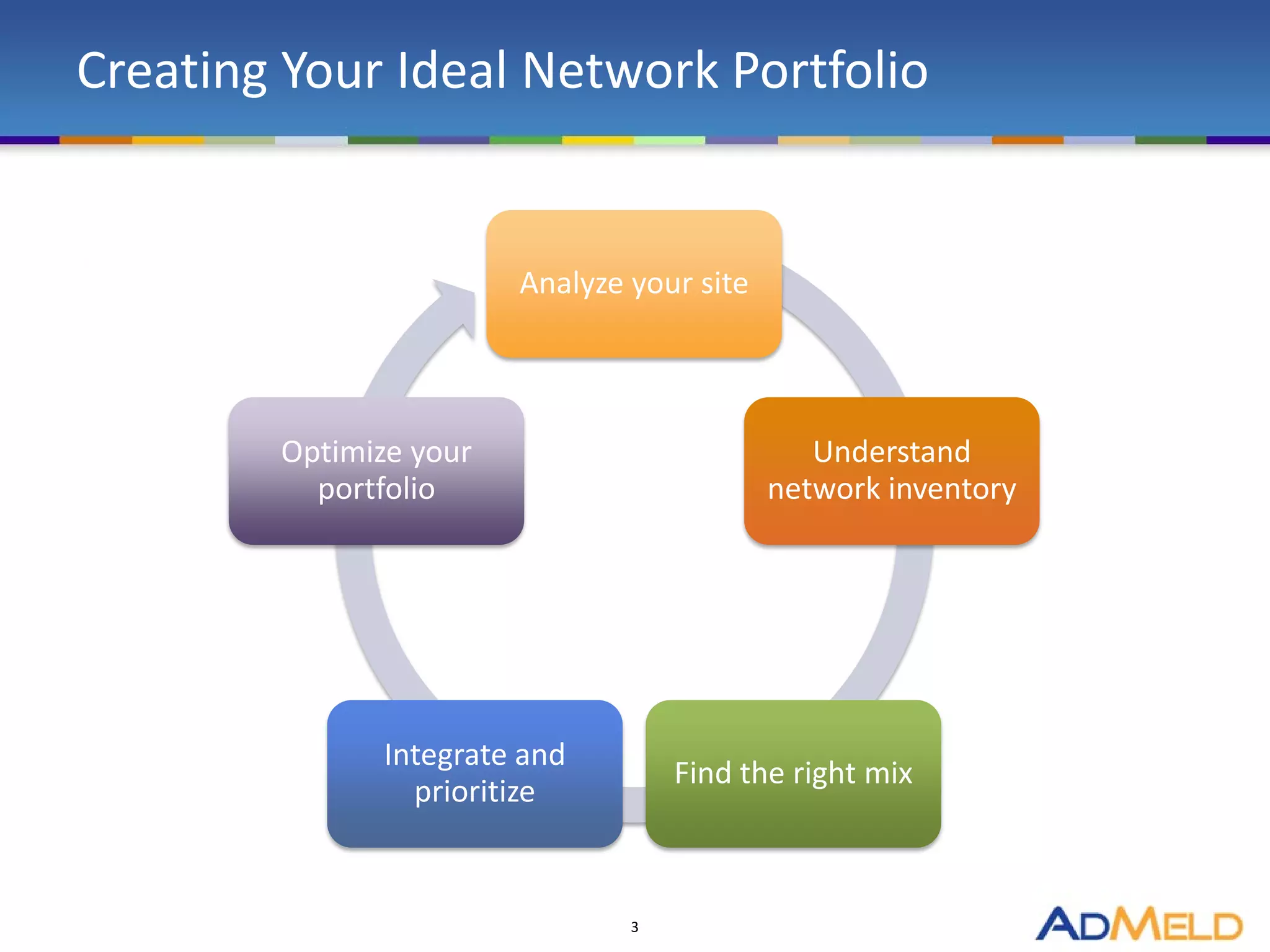 Creating Your Ideal Network Portfolio

Analyze your site

Understand network inventory

Find the right mix

Integrate and prioritize

Optimize your portfolio

3

ADMELD